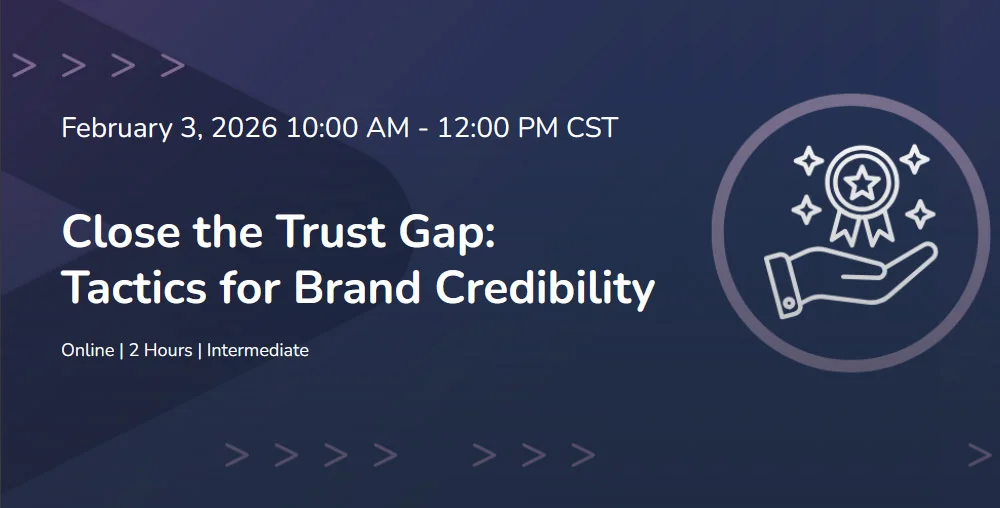 February 3, 2026 10:00 AM - 12:00 PM CST

Close the Trust Gap: Tactics for Brand Credibility

Online | 2 Hours | Intermediate